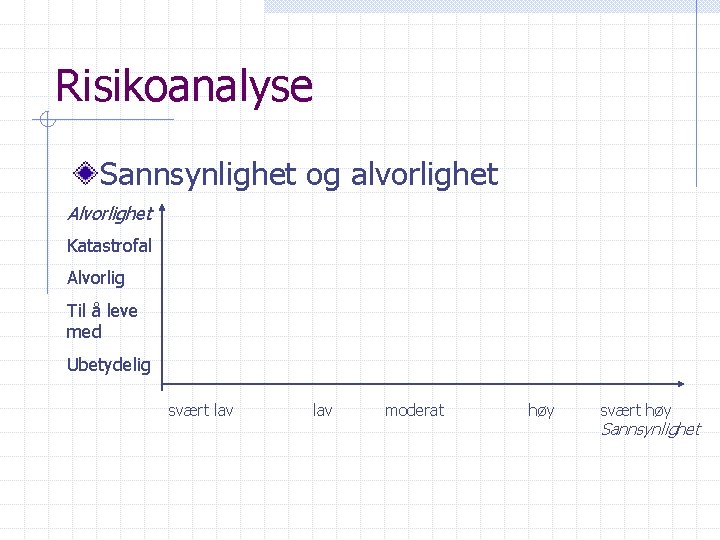 Risikoanalyse

Sannsynlighet og alvorlighet

Alvorlighet

Katastrofal

Alvorlig

Til å leve med

Ubetydelig

svært lav lav moderat høy svært høy

Sannsynlighet